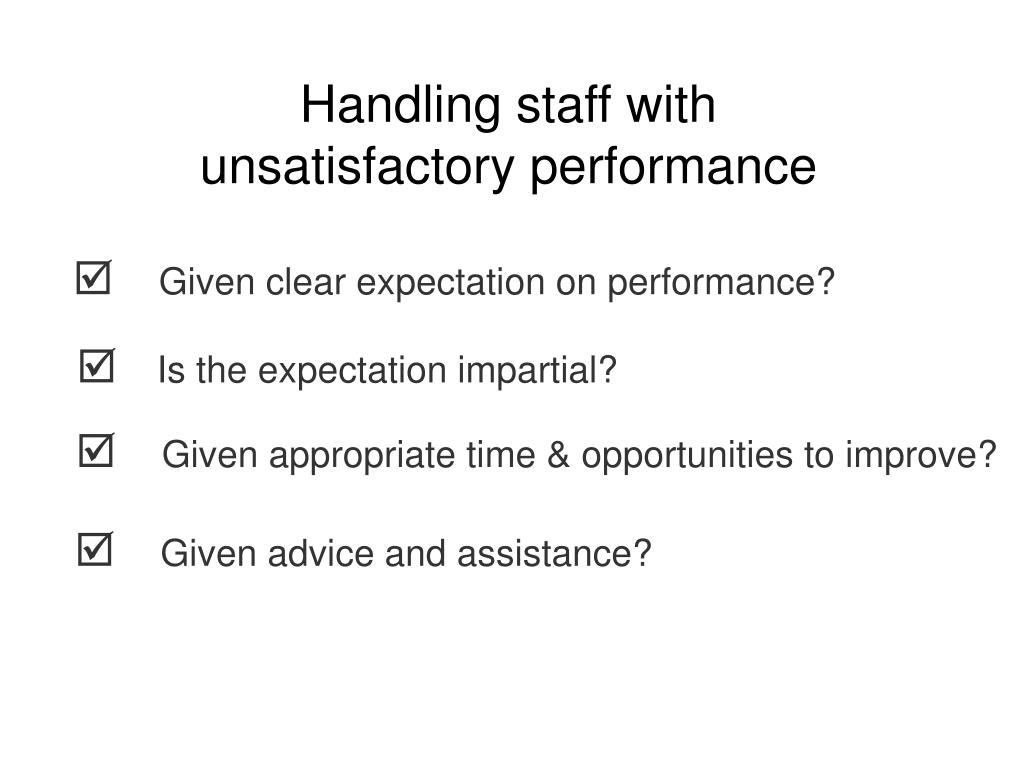 Handling staff with unsatisfactory performance

☑ Given clear expectation on performance?

☑ Is the expectation impartial?

☑ Given appropriate time & opportunities to improve?

☑ Given advice and assistance?